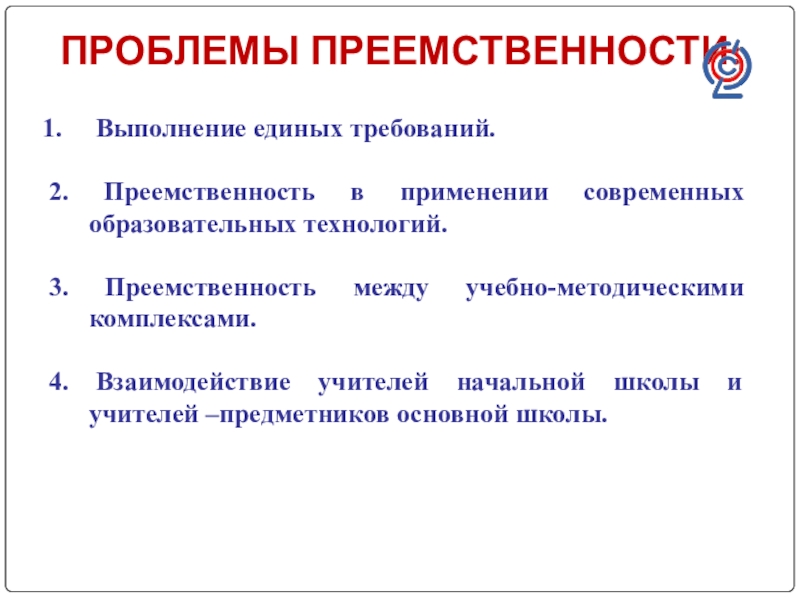 ПРОБЛЕМЫ ПРЕЕМСТВЕННОСТИ

1. Выполнение единых требований.

2. Преемственность в применении современных образовательных технологий.

3. Преемственность между учебно-методическими комплексами.

4. Взаимодействие учителей начальной школы и учителей –предметников основной школы.